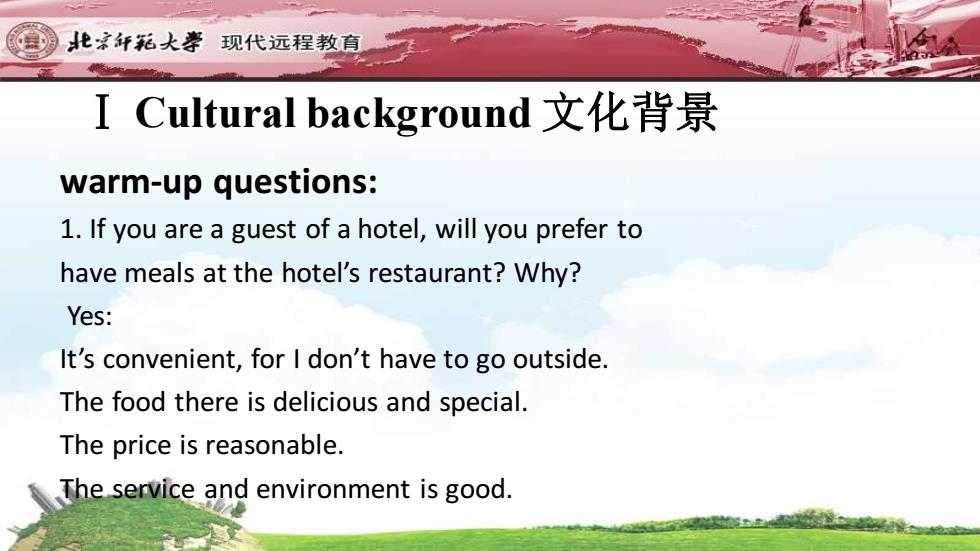 北京师范大学 现代远程教育

Ⅰ Cultural background 文化背景

warm-up questions:

1. If you are a guest of a hotel, will you prefer to have meals at the hotel's restaurant? Why?

Yes:

It's convenient, for I don't have to go outside.

The food there is delicious and special.

The price is reasonable.

The service and environment is good.